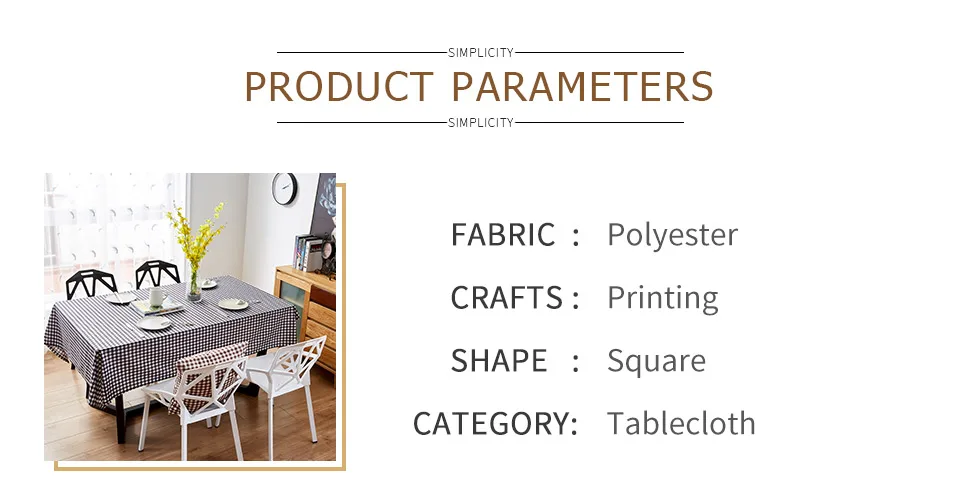 SIMPLICITY

PRODUCT PARAMETERS

SIMPLICITY

FABRIC : Polyester

CRAFTS : Printing

SHAPE : Square

CATEGORY: Tablecloth